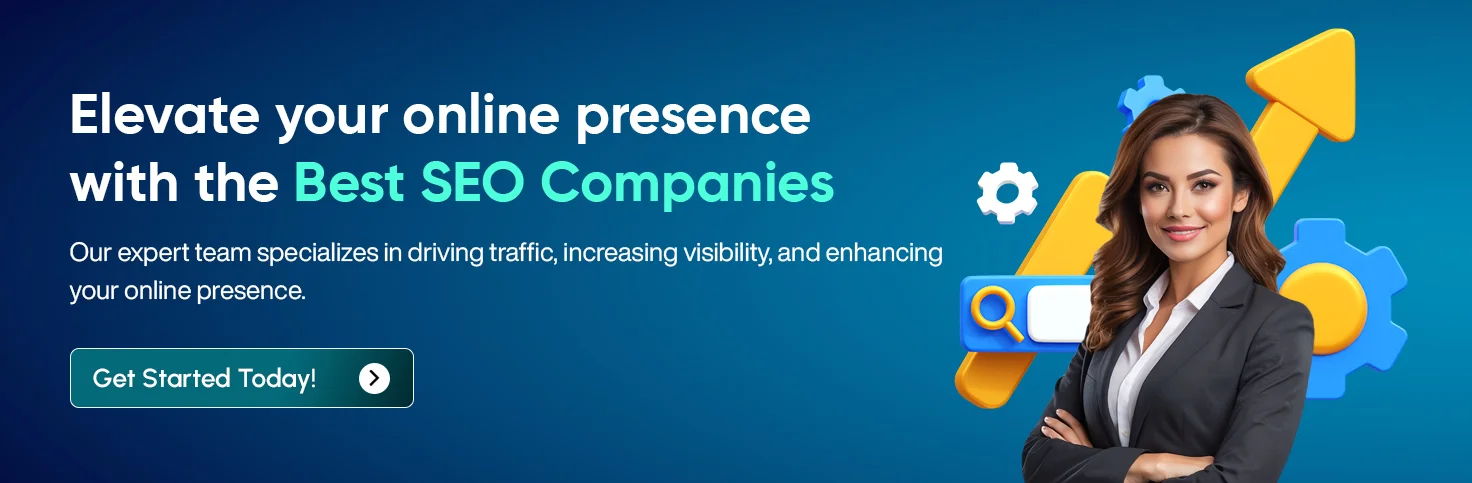 Elevate your online presence with the Best SEO Companies

Our expert team specializes in driving traffic, increasing visibility, and enhancing your online presence.

Get Started Today!